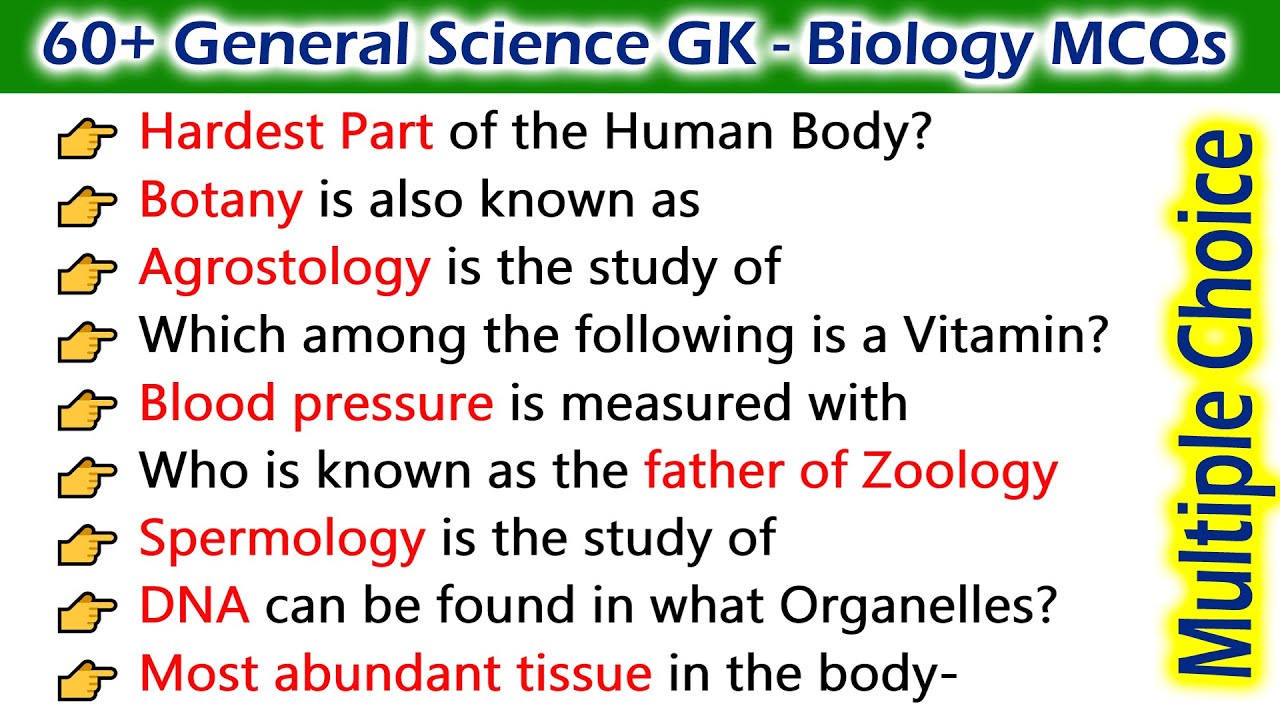 60+ General Science GK - Biology MCQs

Hardest Part of the Human Body?
Botany is also known as
Agrostology is the study of
Which among the following is a Vitamin?
Blood pressure is measured with
Who is known as the father of Zoology
Spermology is the study of
DNA can be found in what Organelles?
Most abundant tissue in the body-

Multiple Choice